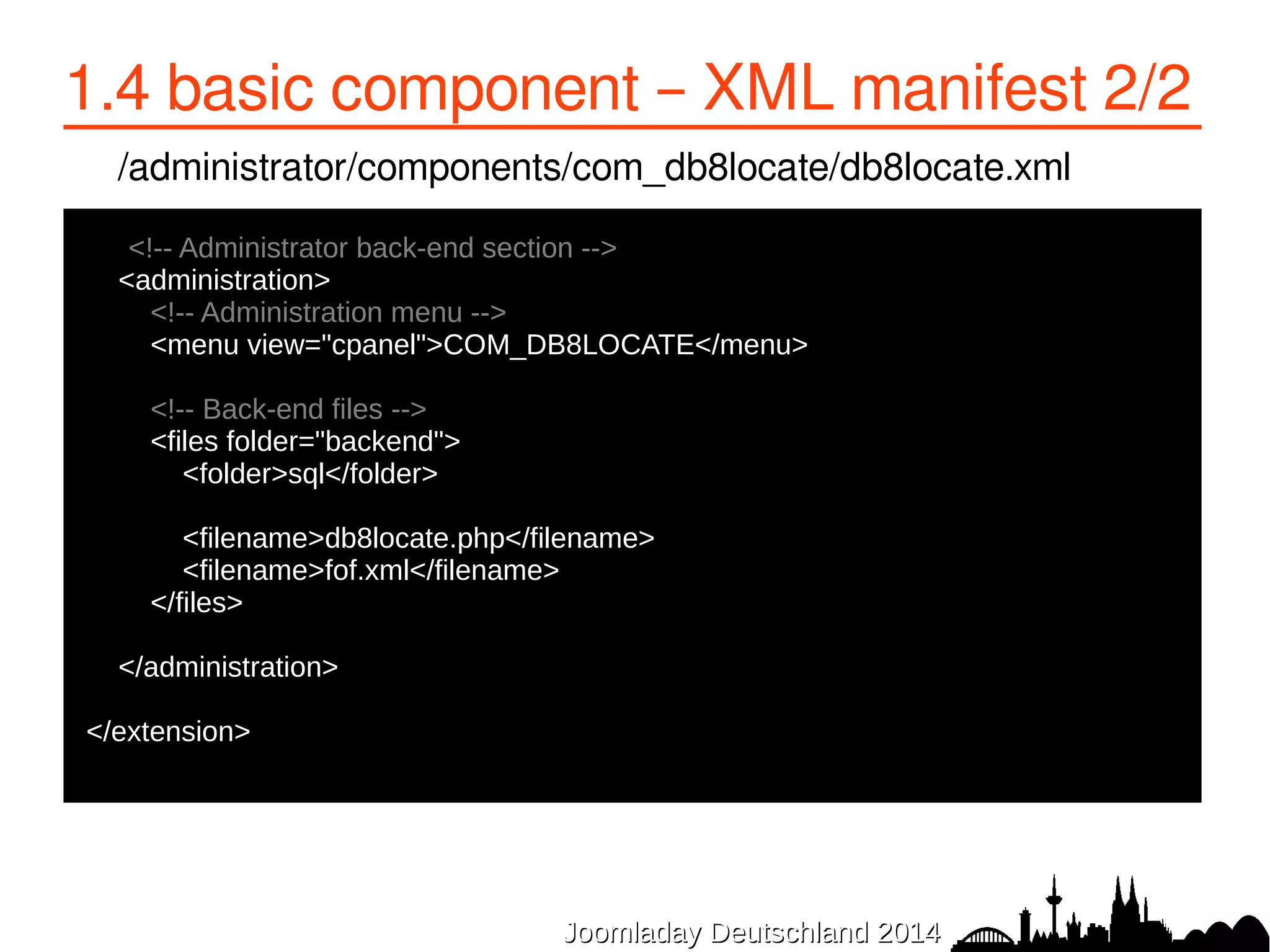 1.4 basic component – XML manifest 2/2

/administrator/components/com_db8locate/db8locate.xml

<!-- Administrator back-end section -->
<administration>
<!-- Administration menu -->
<menu view="cpanel">COM_DB8LOCATE</menu>

<!-- Back-end files -->
<files folder="backend">
<folder>sql</folder>

<filename>db8locate.php</filename>
<filename>fof.xml</filename>
</files>

</administration>

</extension>

Joomladay Deutschland 2014